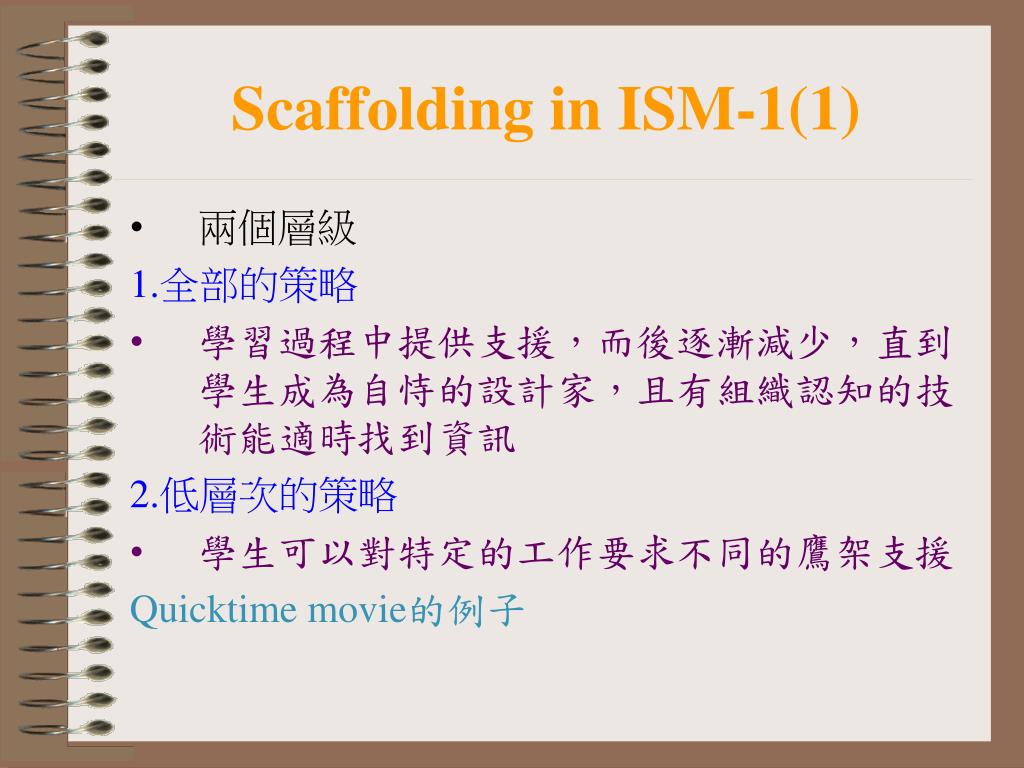 Scaffolding in ISM-1(1)

• 兩個層級

1.全部的策略

• 學習過程中提供支援，而後逐漸減少，直到學生成為自恃的設計家，且有組織認知的技術能適時找到資訊

2.低層次的策略

• 學生可以對特定的工作要求不同的鷹架支援

Quicktime movie的例子